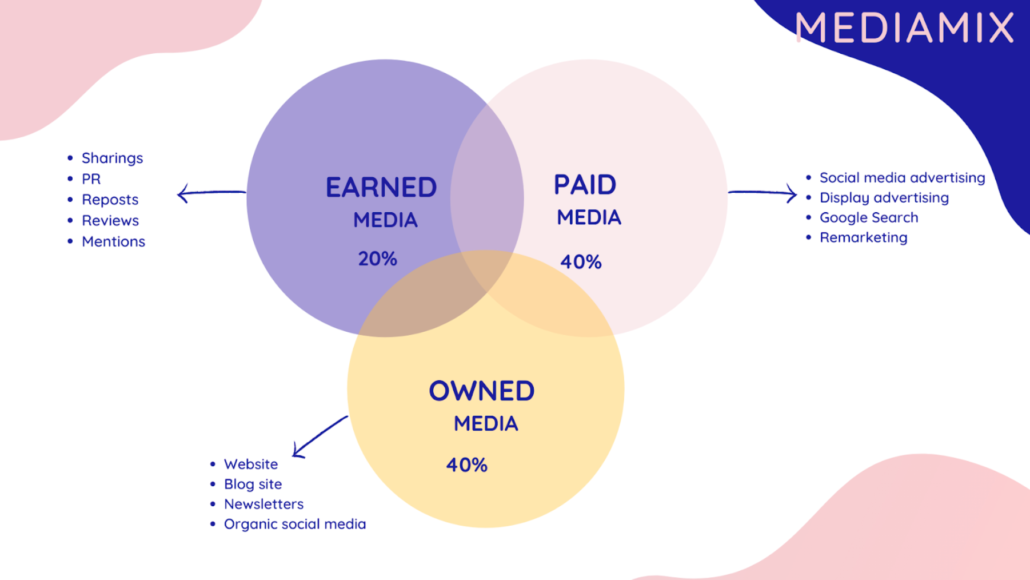 MEDIAMIX

- Sharings
- PR
- Reposts
- Reviews
- Mentions

EARNED MEDIA
20%

PAID MEDIA
40%

- Social media advertising
- Display advertising
- Google Search
- Remarketing

OWNED MEDIA
40%

- Website
- Blog site
- Newsletters
- Organic social media